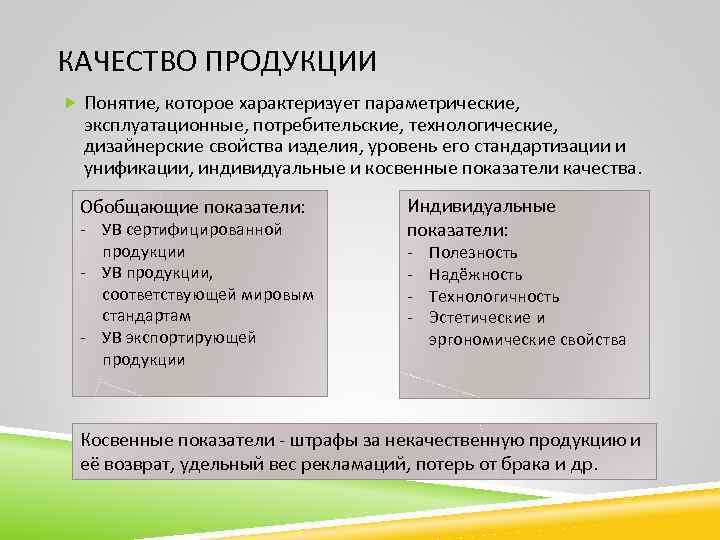 КАЧЕСТВО ПРОДУКЦИИ

Понятие, которое характеризует параметрические, эксплуатационные, потребительские, технологические, дизайнерские свойства изделия, уровень его стандартизации и унификации, индивидуальные и косвенные показатели качества.

Обобщающие показатели:
- УВ сертифицированной продукции
- УВ продукции, соответствующей мировым стандартам
- УВ экспортирующей продукции

Индивидуальные показатели:
- Полезность
- Надёжность
- Технологичность
- Эстетические и эргономические свойства

Косвенные показатели - штрафы за некачественную продукцию и её возврат, удельный вес рекламаций, потерь от брака и др.